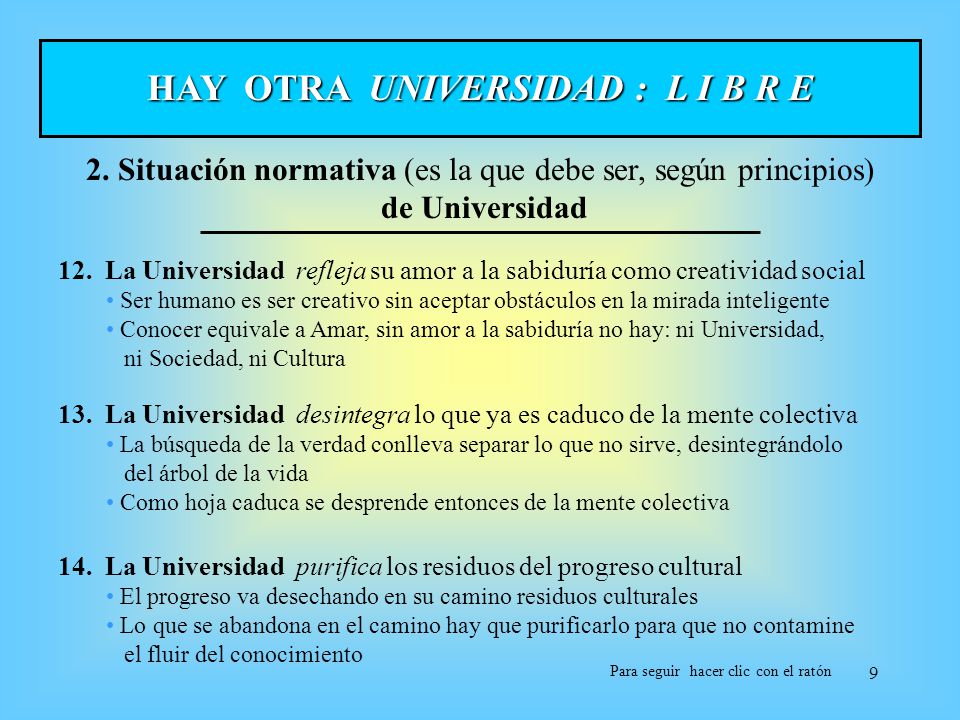 HAY OTRA UNIVERSIDAD : L I B R E

2. Situación normativa (es la que debe ser, según principios) de Universidad

12. La Universidad refleja su amor a la sabiduría como creatividad social
• Ser humano es ser creativo sin aceptar obstáculos en la mirada inteligente
• Conocer equivale a Amar, sin amor a la sabiduría no hay: ni Universidad, ni Sociedad, ni Cultura

13. La Universidad desintegra lo que ya es caduco de la mente colectiva
• La búsqueda de la verdad conlleva separar lo que no sirve, desintegrándolo del árbol de la vida
• Como hoja caduca se desprende entonces de la mente colectiva

14. La Universidad purifica los residuos del progreso cultural
• El progreso va desechando en su camino residuos culturales
• Lo que se abandona en el camino hay que purificarlo para que no contamine el fluir del conocimiento

Para seguir hacer clic con el ratón 9